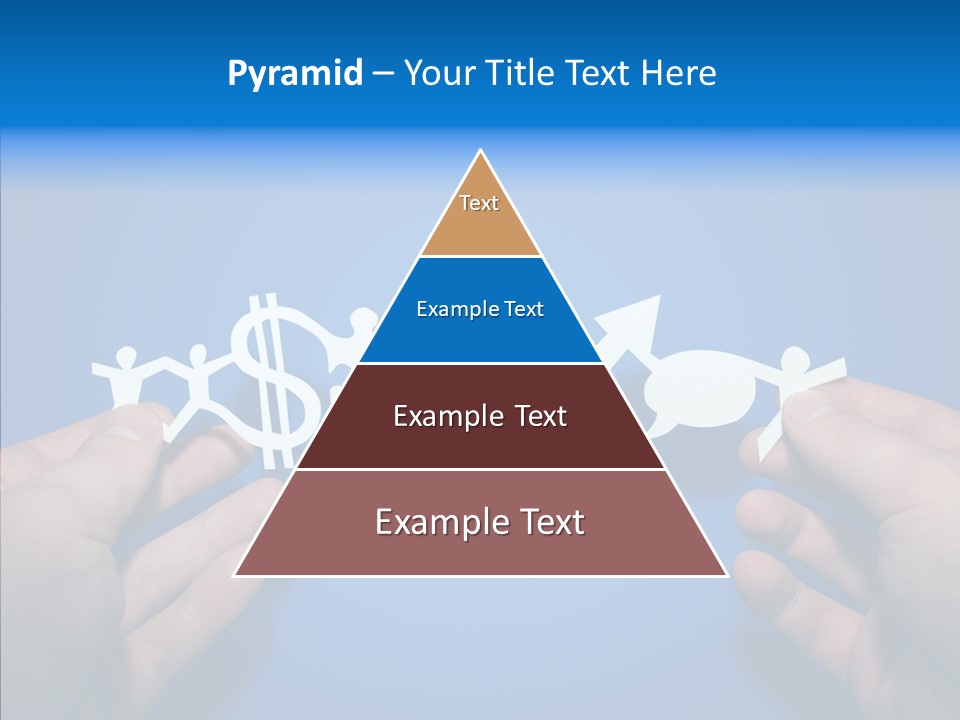 Pyramid – Your Title Text Here

Text

Example Text

Example Text

Example Text